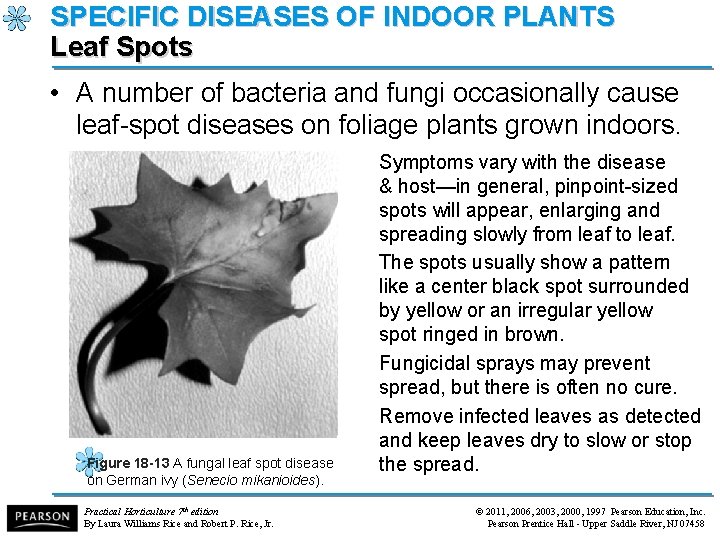 SPECIFIC DISEASES OF INDOOR PLANTS
Leaf Spots

• A number of bacteria and fungi occasionally cause leaf-spot diseases on foliage plants grown indoors.

Symptoms vary with the disease & host—in general, pinpoint-sized spots will appear, enlarging and spreading slowly from leaf to leaf.

The spots usually show a pattern like a center black spot surrounded by yellow or an irregular yellow spot ringed in brown.

Fungicidal sprays may prevent spread, but there is often no cure.

Remove infected leaves as detected and keep leaves dry to slow or stop the spread.

Figure 18-13 A fungal leaf spot disease on German ivy (Senecio mikanioides).

PEARSON

Practical Horticulture 7th edition
By Laura Williams Rice and Robert P. Rice, Jr.

© 2011, 2006, 2003, 2000, 1997 Pearson Education, Inc.
Pearson Prentice Hall - Upper Saddle River, NJ 07458